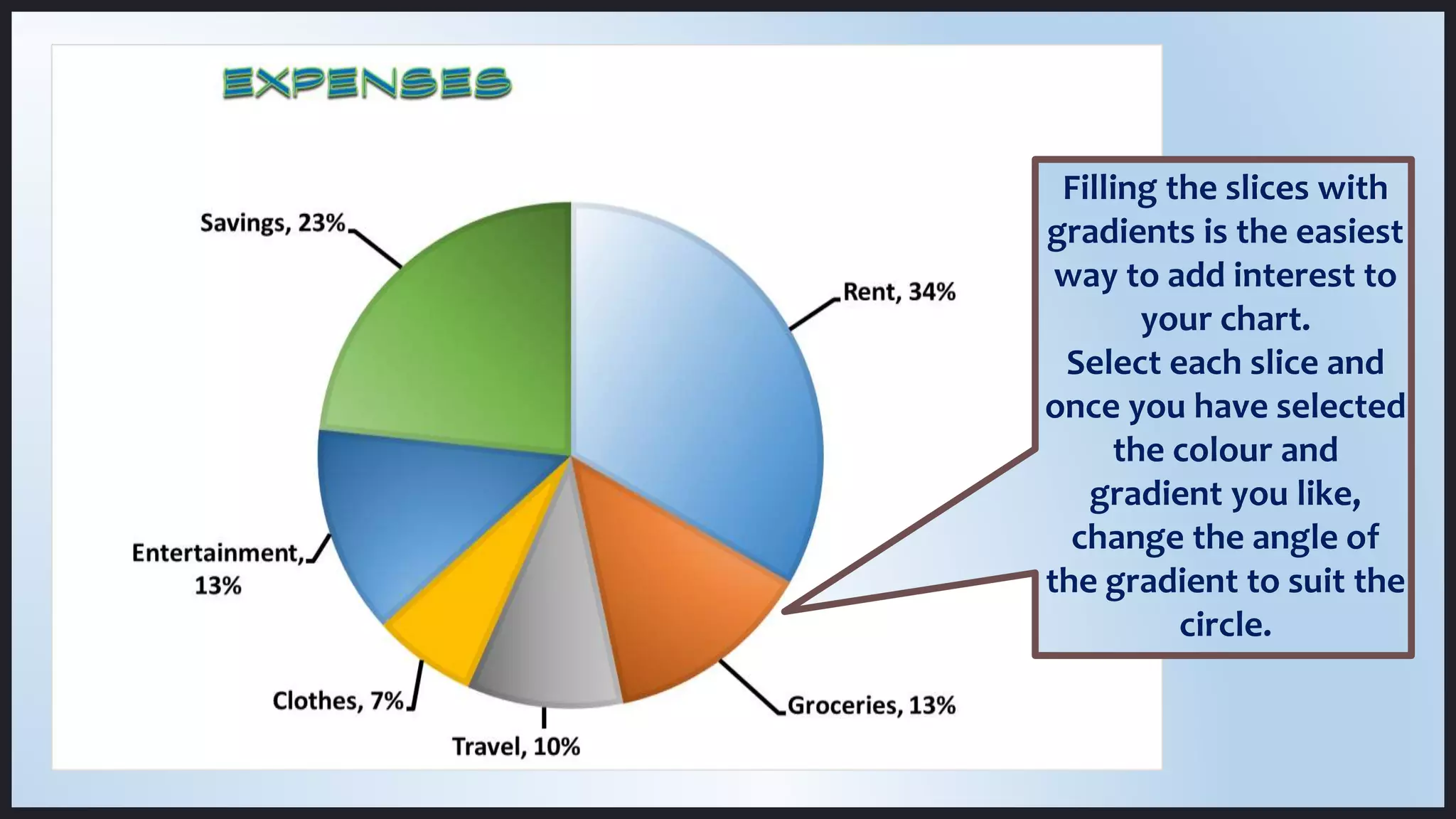 EXPENSES

Savings, 23%

Rent, 34%

Entertainment, 13%

Clothes, 7%

Travel, 10%

Groceries, 13%

Filling the slices with gradients is the easiest way to add interest to your chart.
Select each slice and once you have selected the colour and gradient you like, change the angle of the gradient to suit the circle.